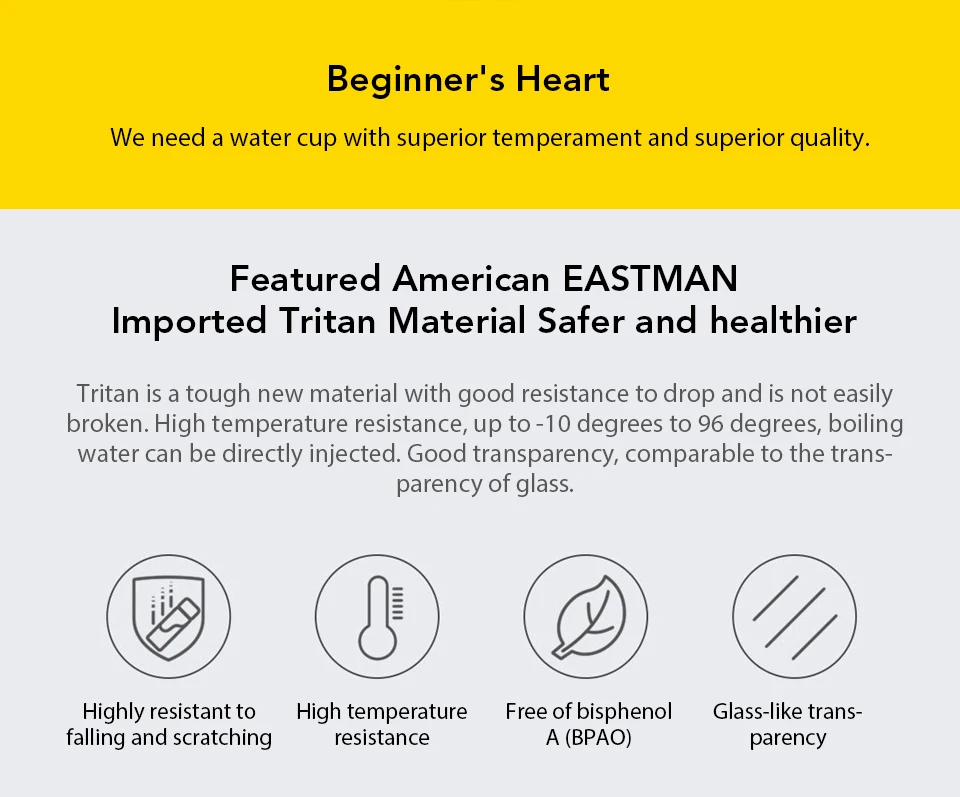 Beginner's Heart

We need a water cup with superior temperament and superior quality.

Featured American EASTMAN
Imported Tritan Material Safer and healthier

Tritan is a tough new material with good resistance to drop and is not easily broken. High temperature resistance, up to -10 degrees to 96 degrees, boiling water can be directly injected. Good transparency, comparable to the transparency of glass.

Highly resistant to falling and scratching

High temperature resistance

Free of bisphenol A (BPAO)

Glass-like transparency